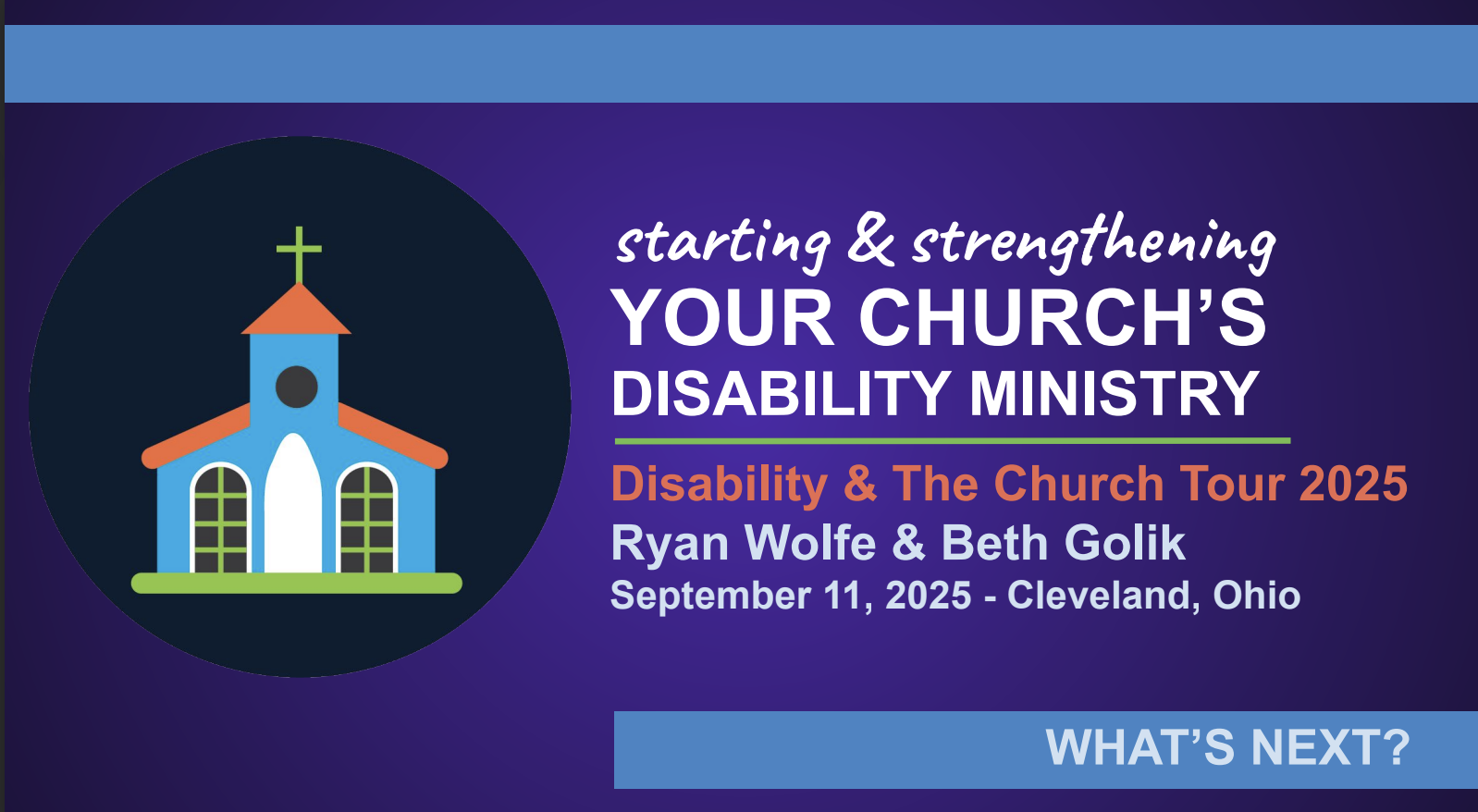 starting & strengthening
YOUR CHURCH'S
DISABILITY MINISTRY

Disability & The Church Tour 2025
Ryan Wolfe & Beth Golik
September 11, 2025 - Cleveland, Ohio

WHAT'S NEXT?